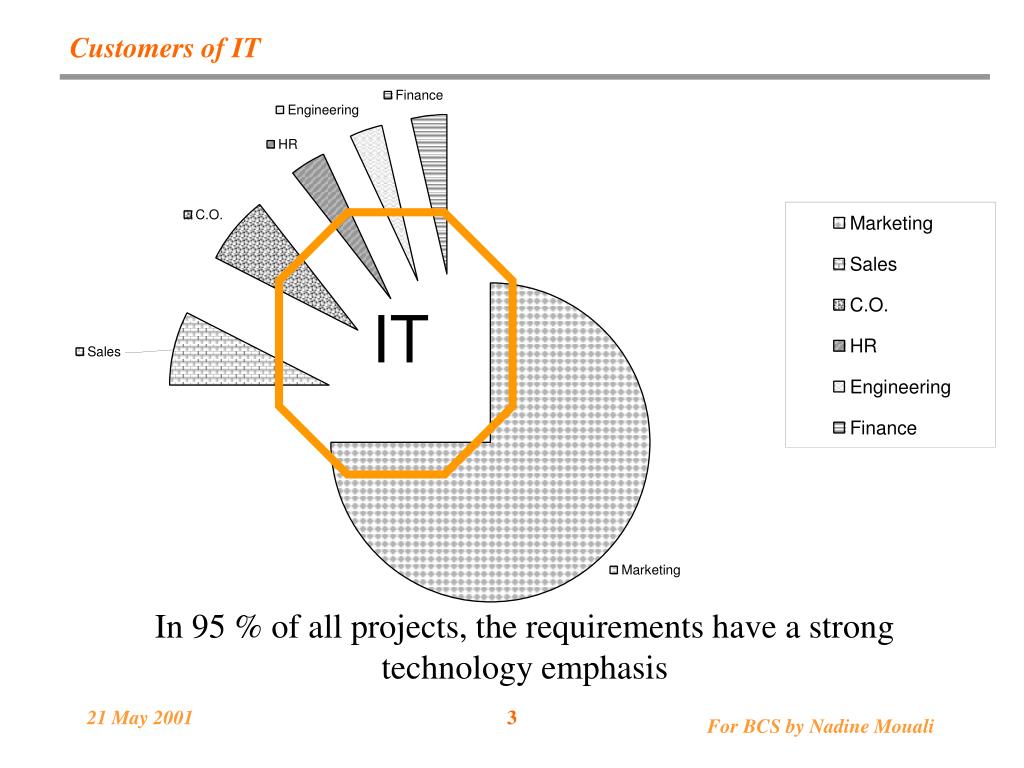 Customers of IT

Finance
Engineering
HR
C.O.
Sales
IT
Marketing

Marketing
Sales
C.O.
HR
Engineering
Finance

In 95 % of all projects, the requirements have a strong technology emphasis

21 May 2001
3
For BCS by Nadine Mouali